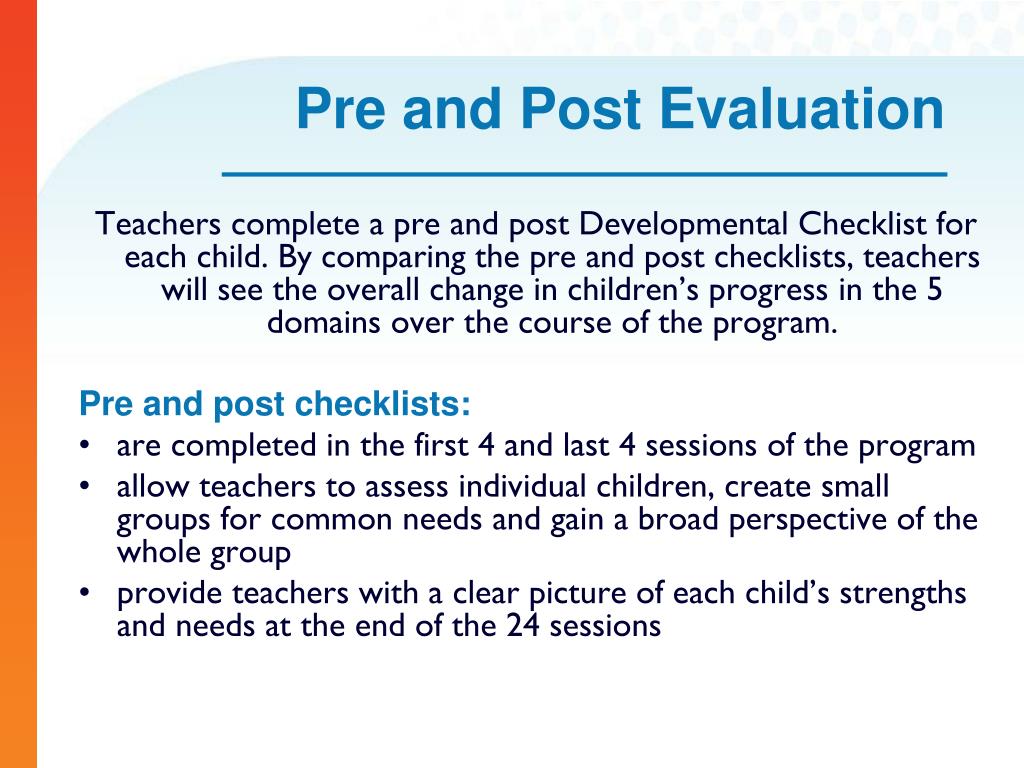 Pre and Post Evaluation

Teachers complete a pre and post Developmental Checklist for each child. By comparing the pre and post checklists, teachers will see the overall change in children’s progress in the 5 domains over the course of the program.

Pre and post checklists:
• are completed in the first 4 and last 4 sessions of the program
• allow teachers to assess individual children, create small groups for common needs and gain a broad perspective of the whole group
• provide teachers with a clear picture of each child’s strengths and needs at the end of the 24 sessions